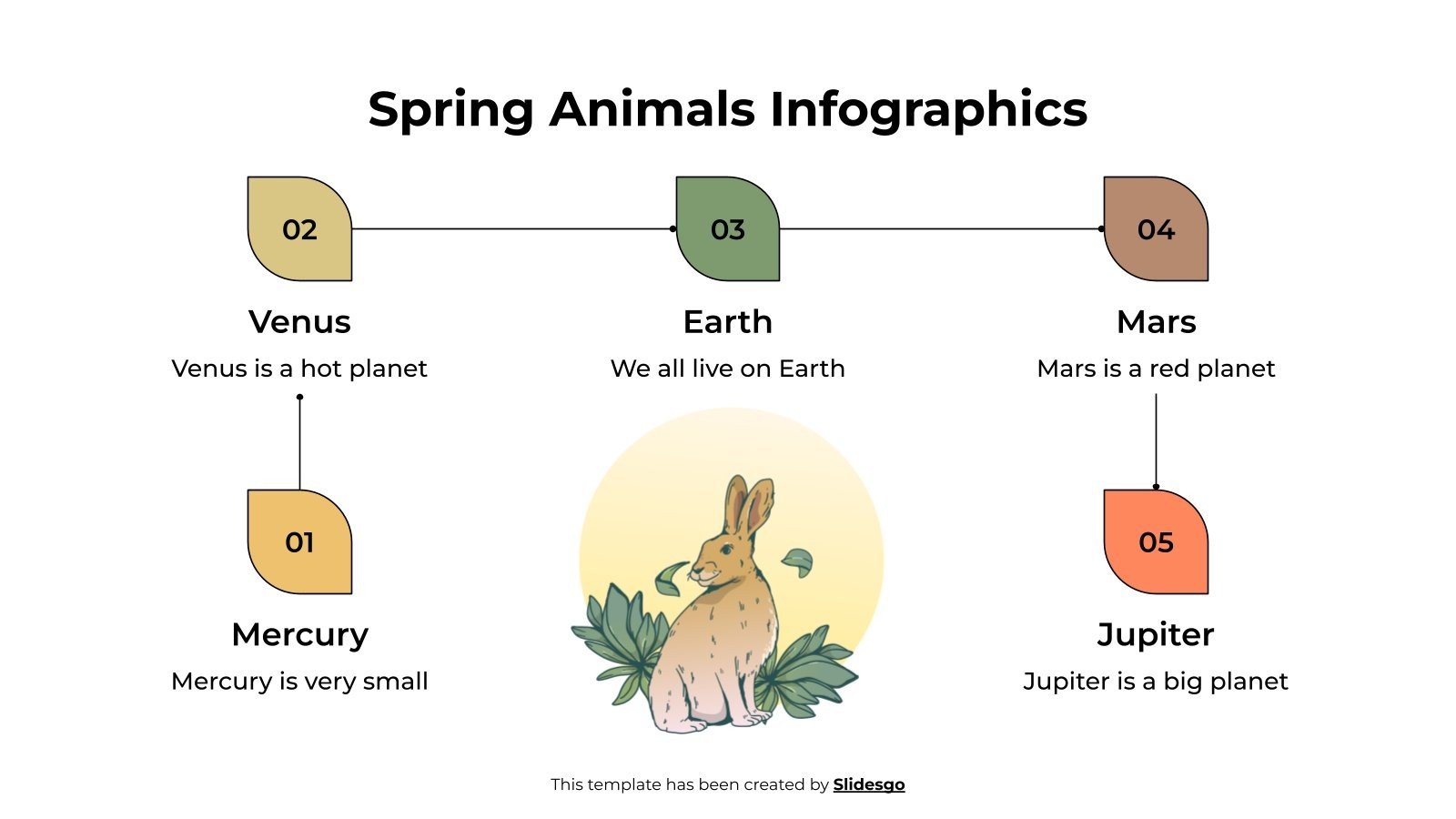 Spring Animals Infographics

02

Venus

Venus is a hot planet

03

Earth

We all live on Earth

04

Mars

Mars is a red planet

01

Mercury

Mercury is very small

05

Jupiter

Jupiter is a big planet

This template has been created by Slidesgo